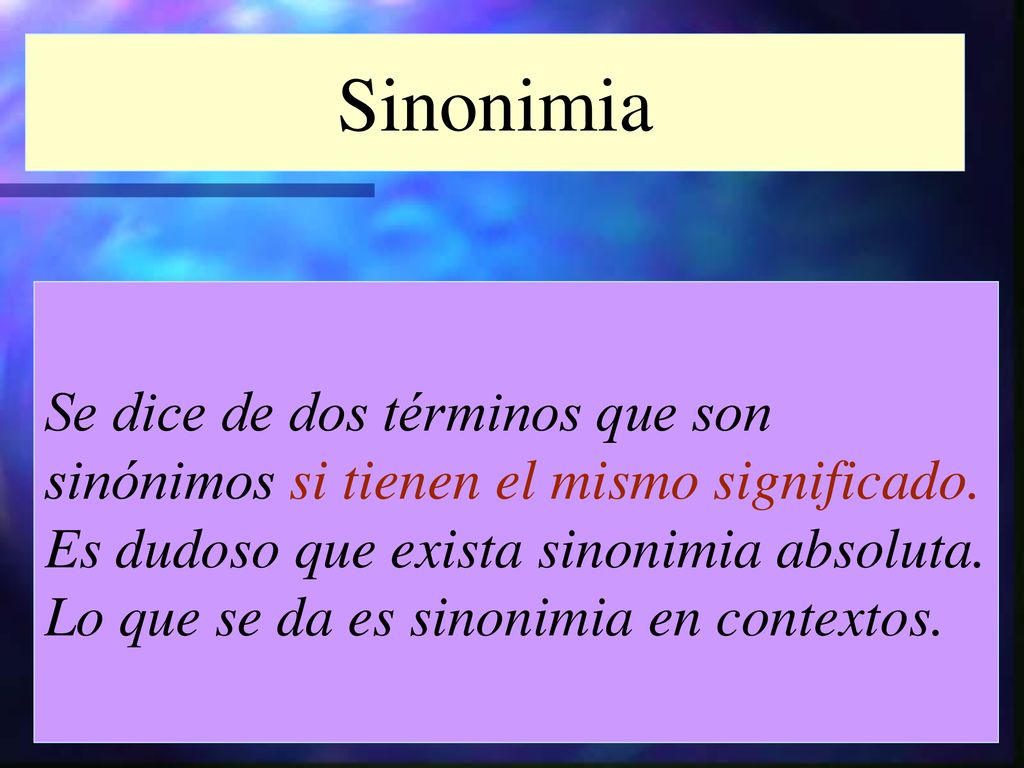 Sinonimia

Se dice de dos términos que son sinónimos si tienen el mismo significado. Es dudoso que exista sinonimia absoluta. Lo que se da es sinonimia en contextos.